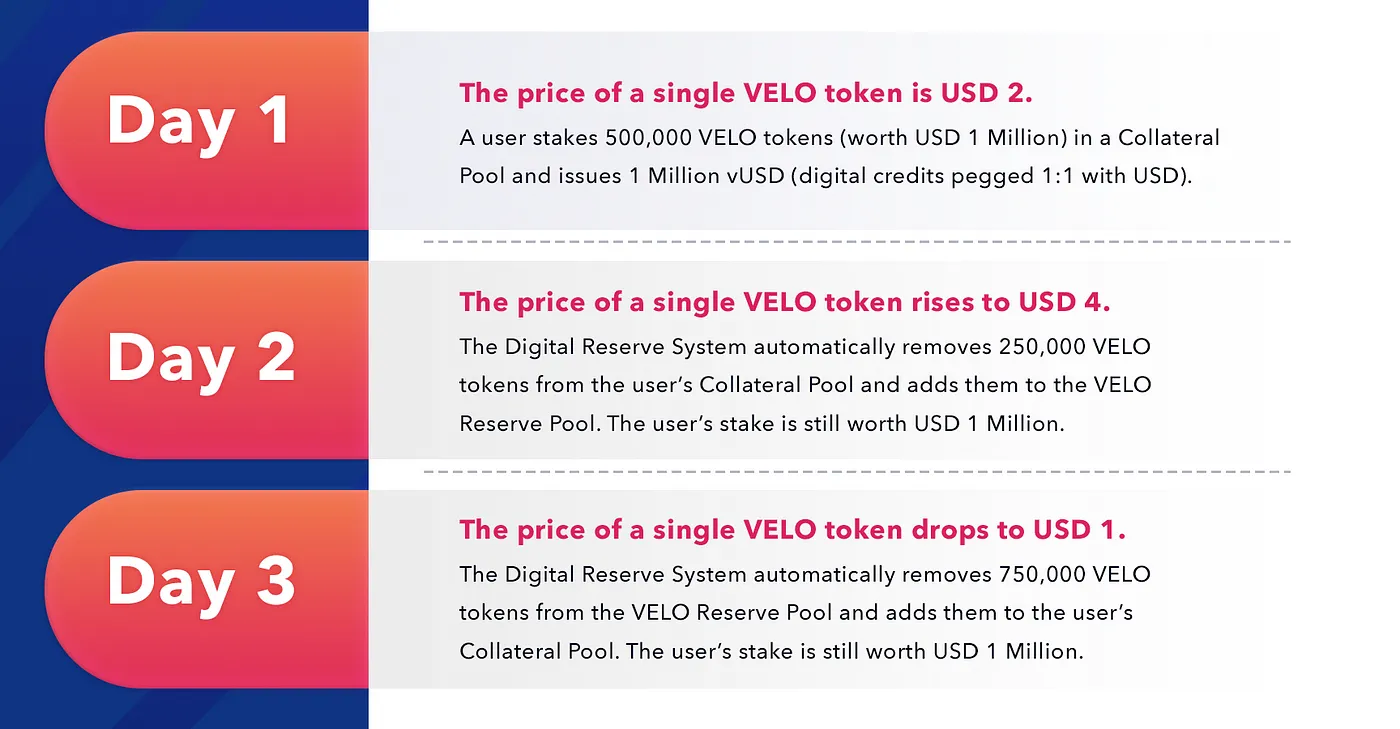 Day 1

The price of a single VELO token is USD 2.

A user stakes 500,000 VELO tokens (worth USD 1 Million) in a Collateral Pool and issues 1 Million vUSD (digital credits pegged 1:1 with USD).

Day 2

The price of a single VELO token rises to USD 4.

The Digital Reserve System automatically removes 250,000 VELO tokens from the user's Collateral Pool and adds them to the VELO Reserve Pool. The user's stake is still worth USD 1 Million.

Day 3

The price of a single VELO token drops to USD 1.

The Digital Reserve System automatically removes 750,000 VELO tokens from the VELO Reserve Pool and adds them to the user's Collateral Pool. The user's stake is still worth USD 1 Million.